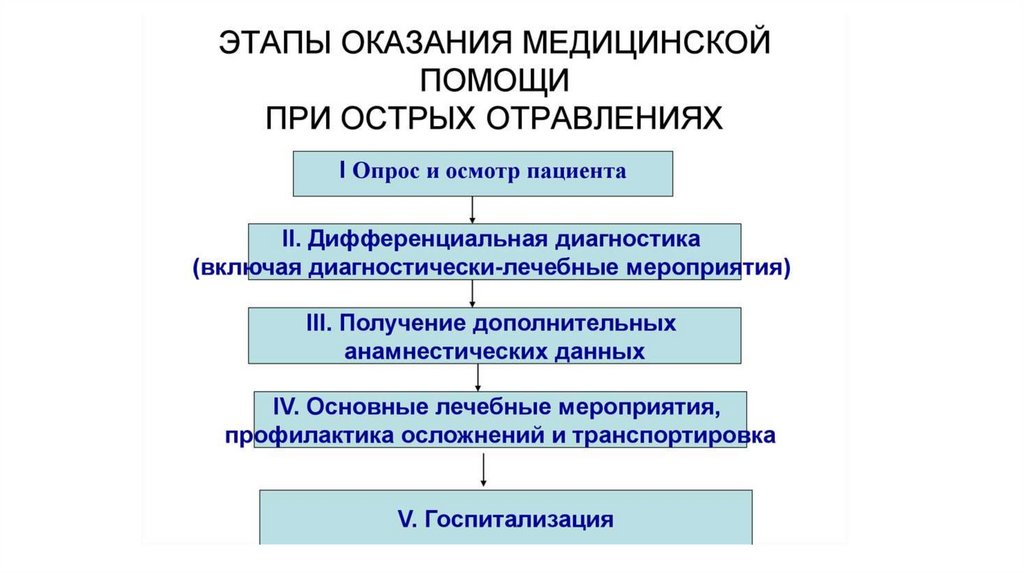 ЭТАПЫ ОКАЗАНИЯ МЕДИЦИНСКОЙ ПОМОЩИ ПРИ ОСТРЫХ ОТРАВЛЕНИЯХ

I Опрос и осмотр пациента

II. Дифференциальная диагностика (включая диагностически-лечебные мероприятия)

III. Получение дополнительных анамнестических данных

IV. Основные лечебные мероприятия, профилактика осложнений и транспортировка

V. Госпитализация